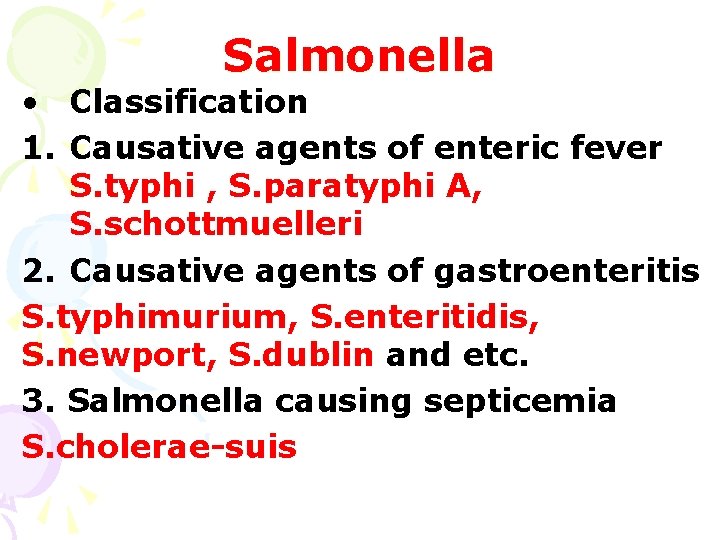 Salmonella

• Classification

1. Causative agents of enteric fever S.typhi , S.paratyphi A, S.schottmuelleri

2. Causative agents of gastroenteritis

S.typhimurium, S.enteritidis, S.newport, S.dublin and etc.

3. Salmonella causing septicemia

S.cholerae-suis